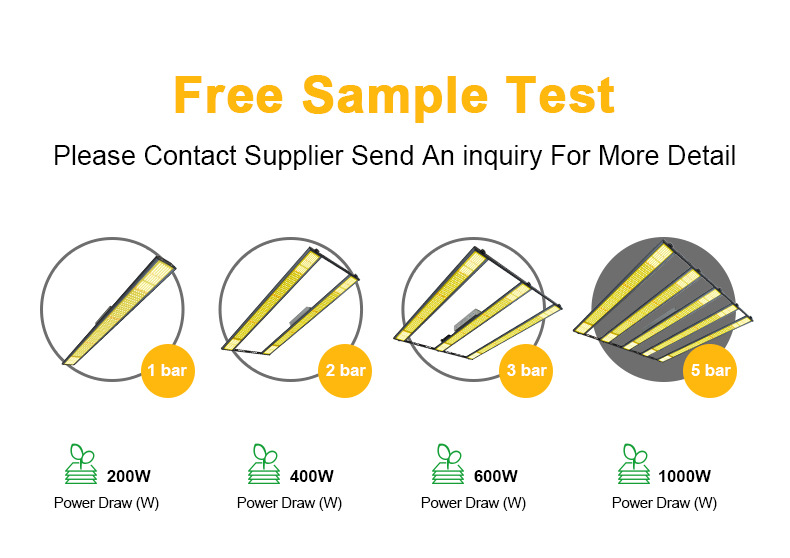 Free Sample Test

Please Contact Supplier Send An inquiry For More Detail

1 bar

2 bar

3 bar

5 bar

200W
Power Draw (W)

400W
Power Draw (W)

600W
Power Draw (W)

1000W
Power Draw (W)